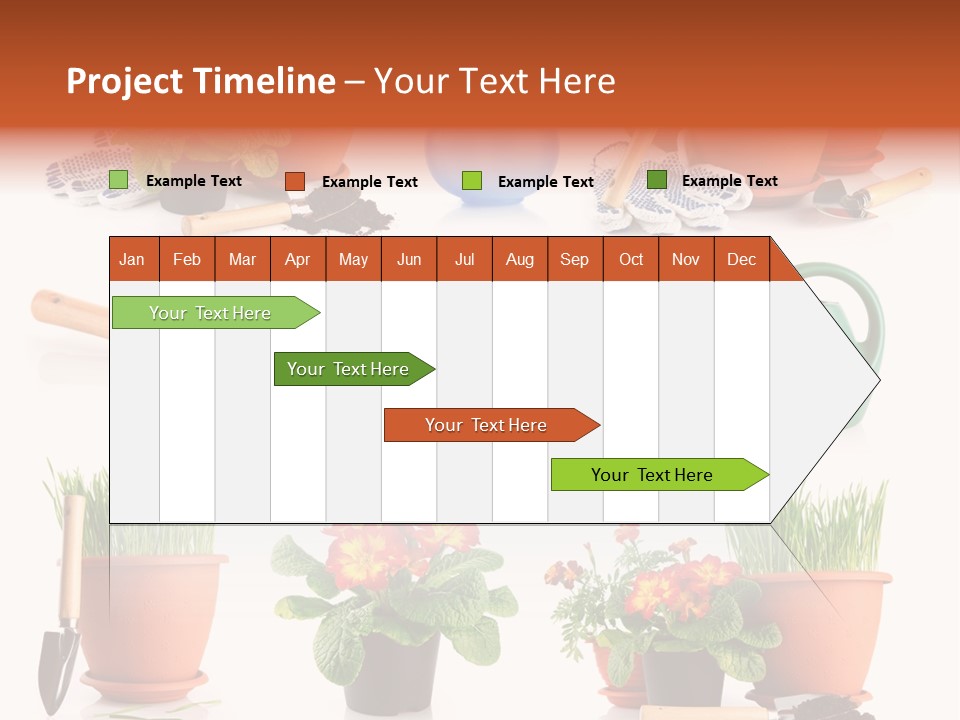 Project Timeline – Your Text Here

Example Text Example Text Example Text Example Text

| Jan | Feb | Mar | Apr | May | Jun | Jul | Aug | Sep | Oct | Nov | Dec |
|---|---|---|---|---|---|---|---|---|---|---|---|

Your Text Here

Your Text Here

Your Text Here

Your Text Here